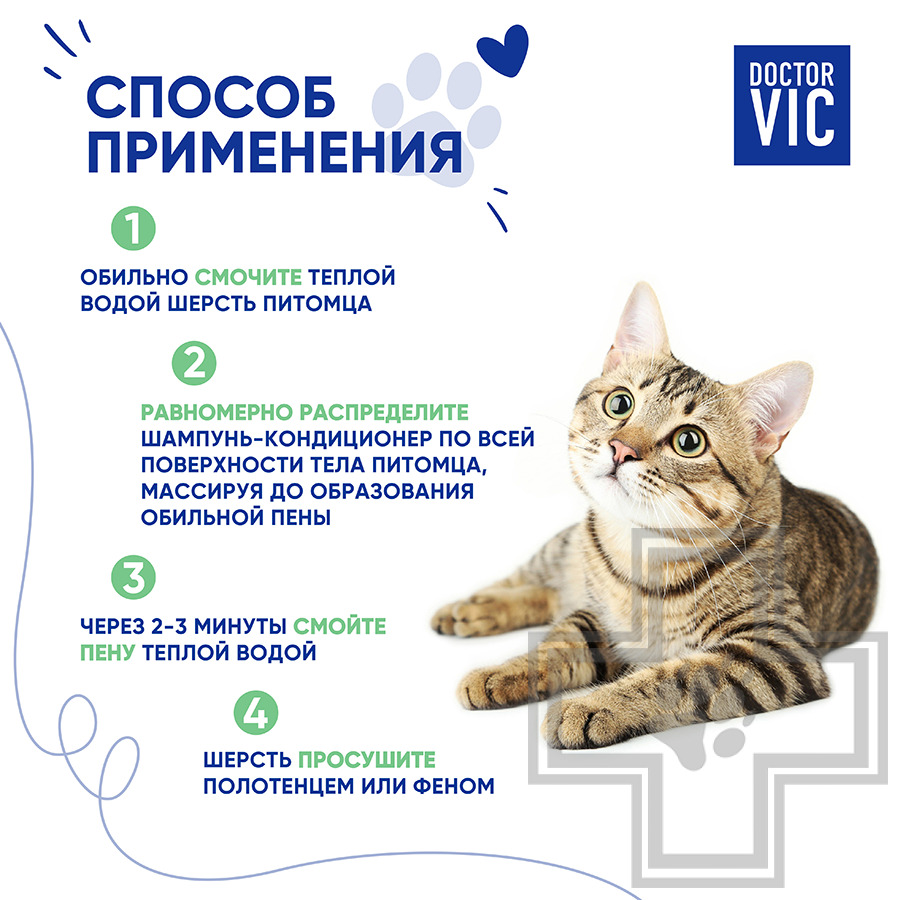 СПОСОБ ПРИМЕНЕНИЯ

DOCTOR VIC

1

ОБИЛЬНО СМОЧИТЕ ТЕПЛОЙ ВОДОЙ ШЕРСТЬ ПИТОМЦА

2

РАВНОМЕРНО РАСПРЕДЕЛИТЕ ШАМПУНЬ-КОНДИЦИОНЕР ПО ВСЕЙ ПОВЕРХНОСТИ ТЕЛА ПИТОМЦА, МАССИРУЯ ДО ОБРАЗОВАНИЯ ОБИЛЬНОЙ ПЕНЫ

3

ЧЕРЕЗ 2-3 МИНУТЫ СМОЙТЕ ПЕНУ ТЕПЛОЙ ВОДОЙ

4

ШЕРСТЬ ПРОСУШИТЕ ПОЛОТЕНЦЕМ ИЛИ ФЕНОМ